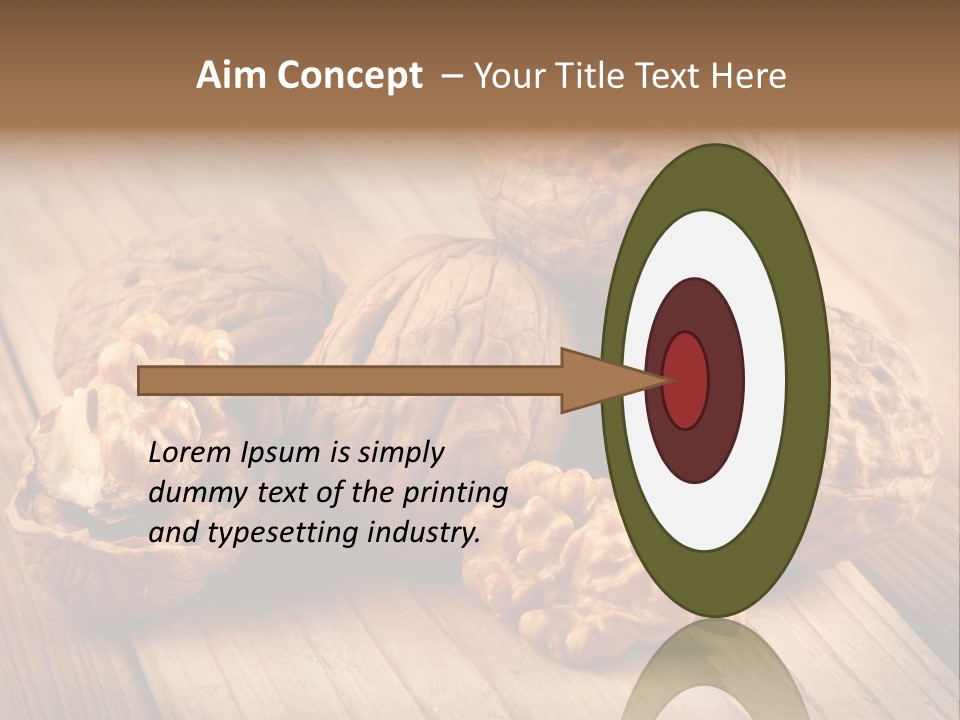 Aim Concept – Your Title Text Here

Lorem Ipsum is simply dummy text of the printing and typesetting industry.